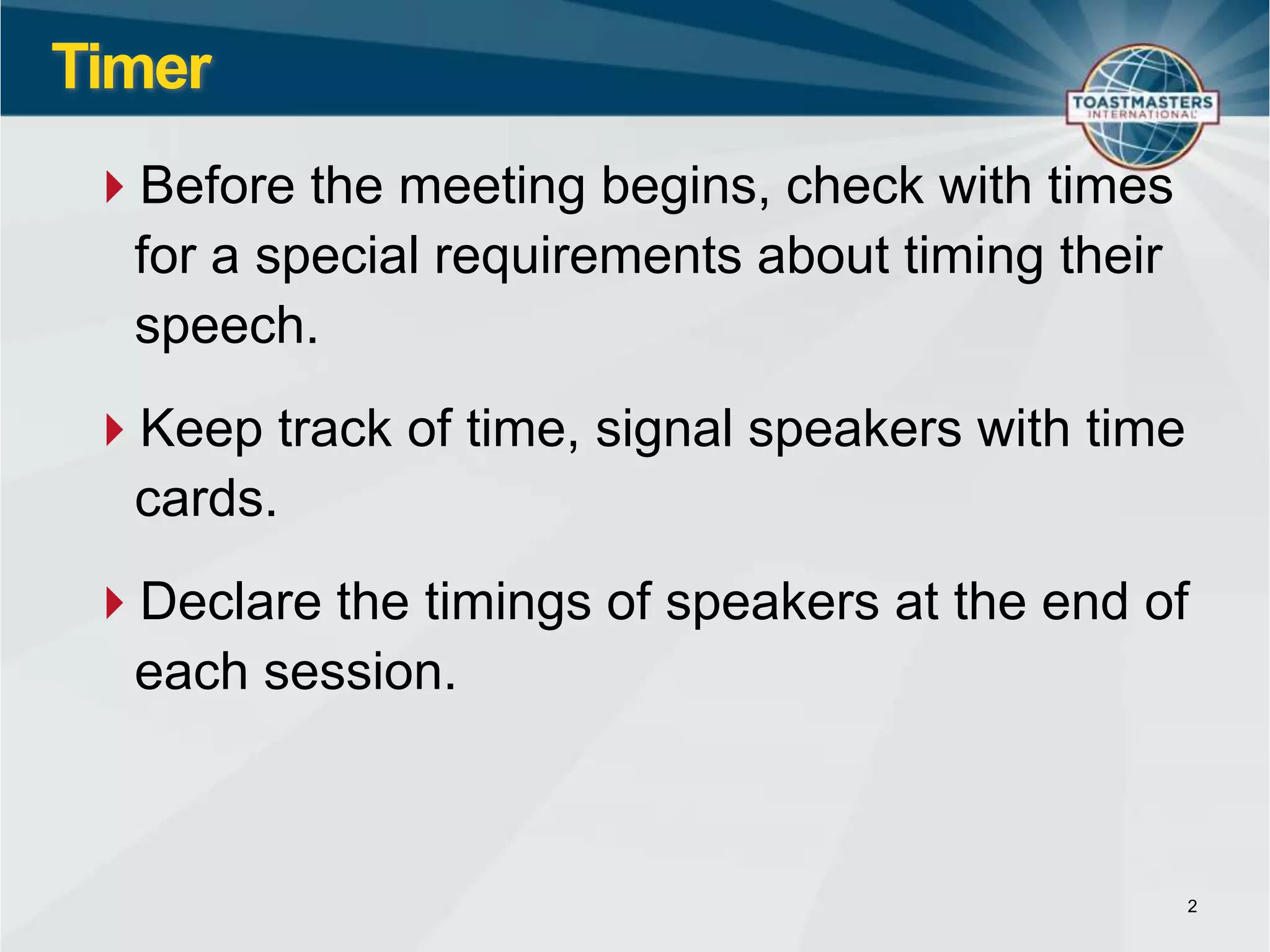 Timer

TOASTMASTERS INTERNATIONAL

Before the meeting begins, check with times for a special requirements about timing their speech.

Keep track of time, signal speakers with time cards.

Declare the timings of speakers at the end of each session.

2